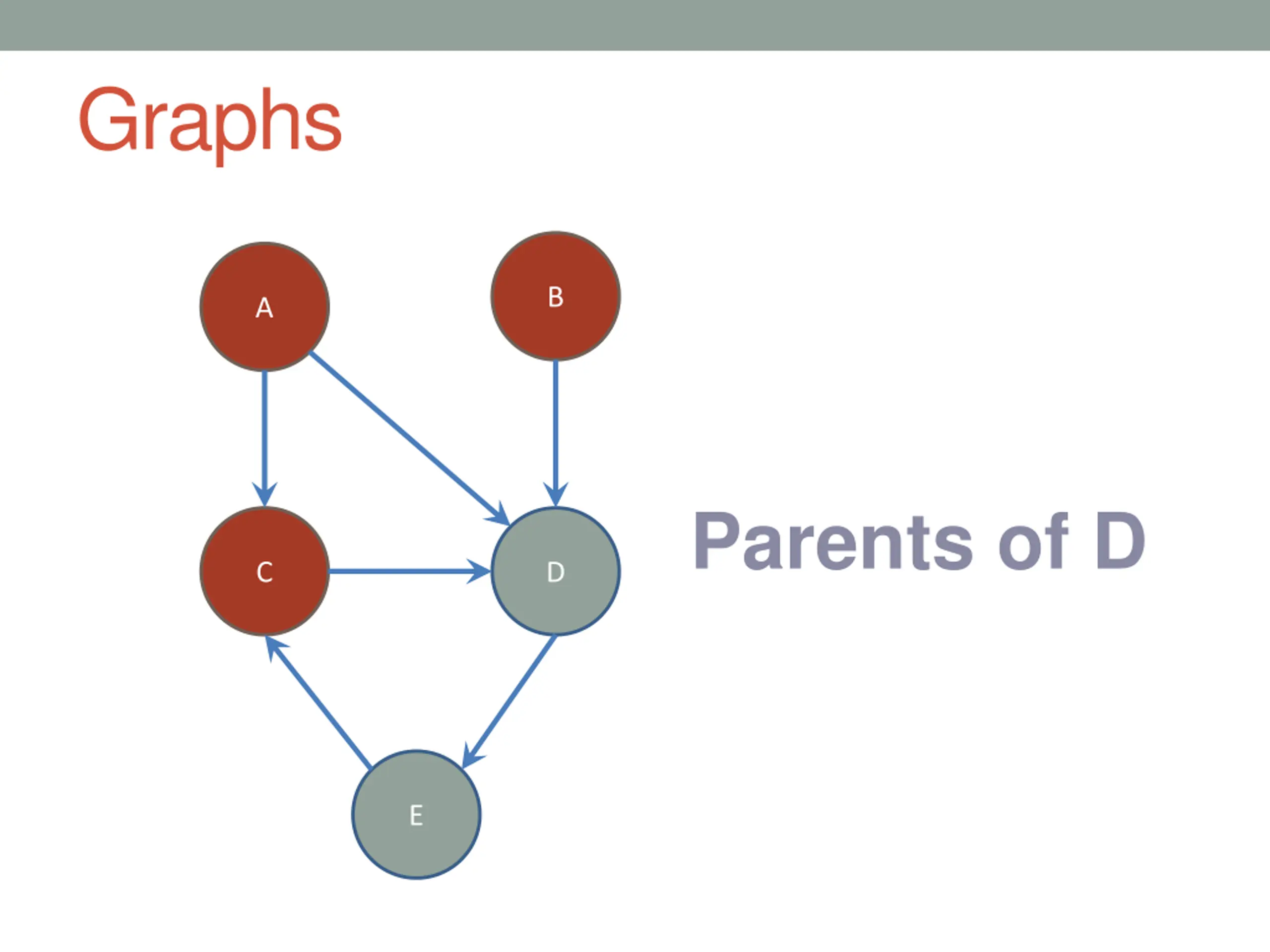 Graphs

A

B

C

D

E

Parents of D